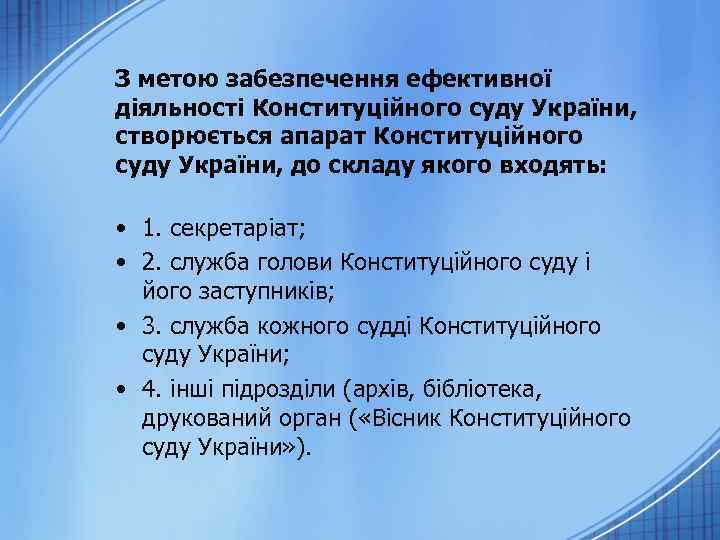 З метою забезпечення ефективної діяльності Конституційного суду України, створюється апарат Конституційного суду України, до складу якого входять:

• 1. секретаріат;
• 2. служба голови Конституційного суду і його заступників;
• 3. служба кожного судді Конституційного суду України;
• 4. інші підрозділи (архів, бібліотека, друкований орган («Вісник Конституційного суду України»).